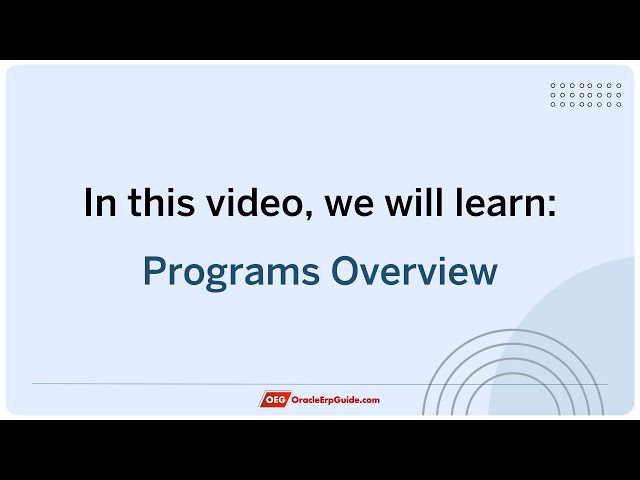 In this video, we will learn:

Programs Overview

OEG OracleErpGuide.com